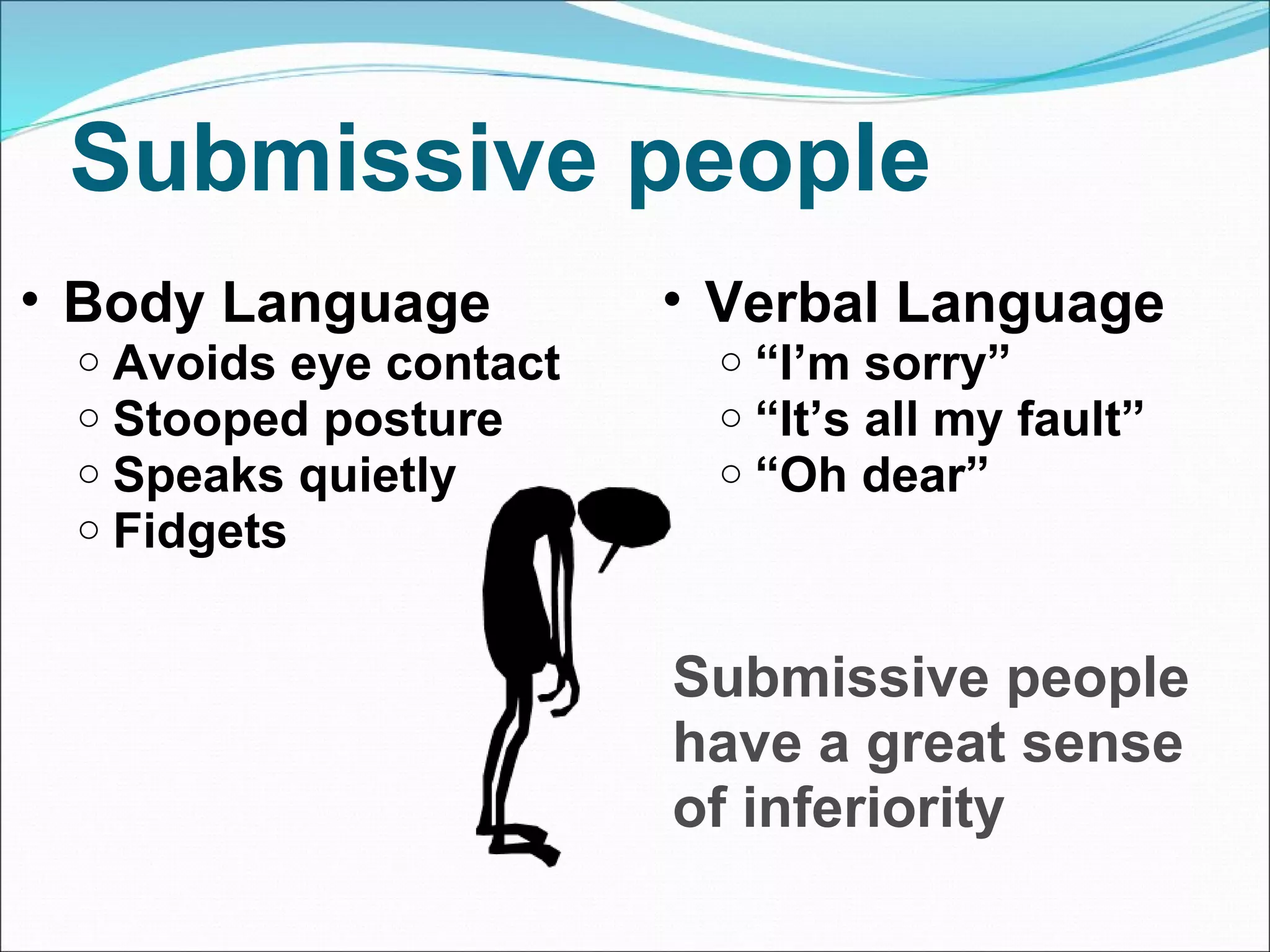 Submissive people

• Body Language
 ○ Avoids eye contact
 ○ Stooped posture
 ○ Speaks quietly
 ○ Fidgets

• Verbal Language
 ○ “I’m sorry”
 ○ “It’s all my fault”
 ○ “Oh dear”

Submissive people have a great sense of inferiority